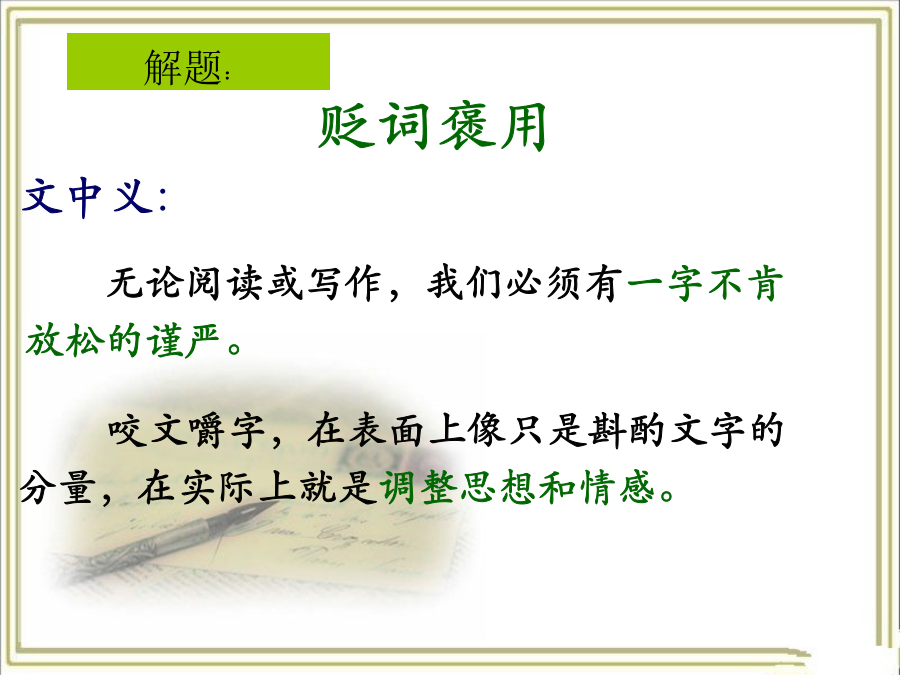 解题：

贬词褒用

文中义：

无论阅读或写作，我们必须有一字不肯放松的谨严。

咬文嚼字，在表面上像只是斟酌文字的分量，在实际上就是调整思想和情感。